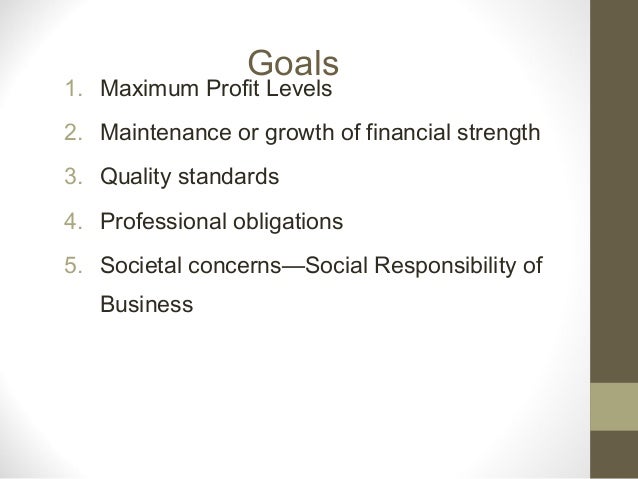 Goals

1. Maximum Profit Levels
2. Maintenance or growth of financial strength
3. Quality standards
4. Professional obligations
5. Societal concerns—Social Responsibility of Business